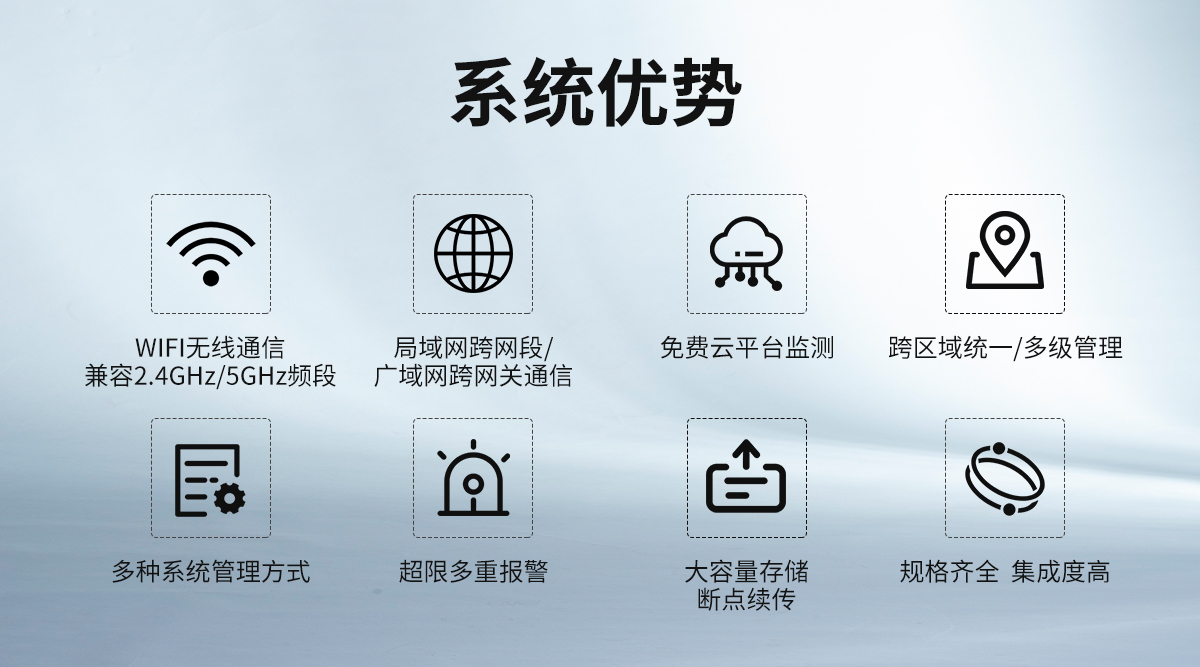 系统优势

WIFI无线通信
兼容2.4GHz/5GHz频段

局域网跨网段/
广域网跨网关通信

免费云平台监测

跨区域统一/多级管理

多种系统管理方式

超限多重报警

大容量存储
断点续传

规格齐全 集成度高